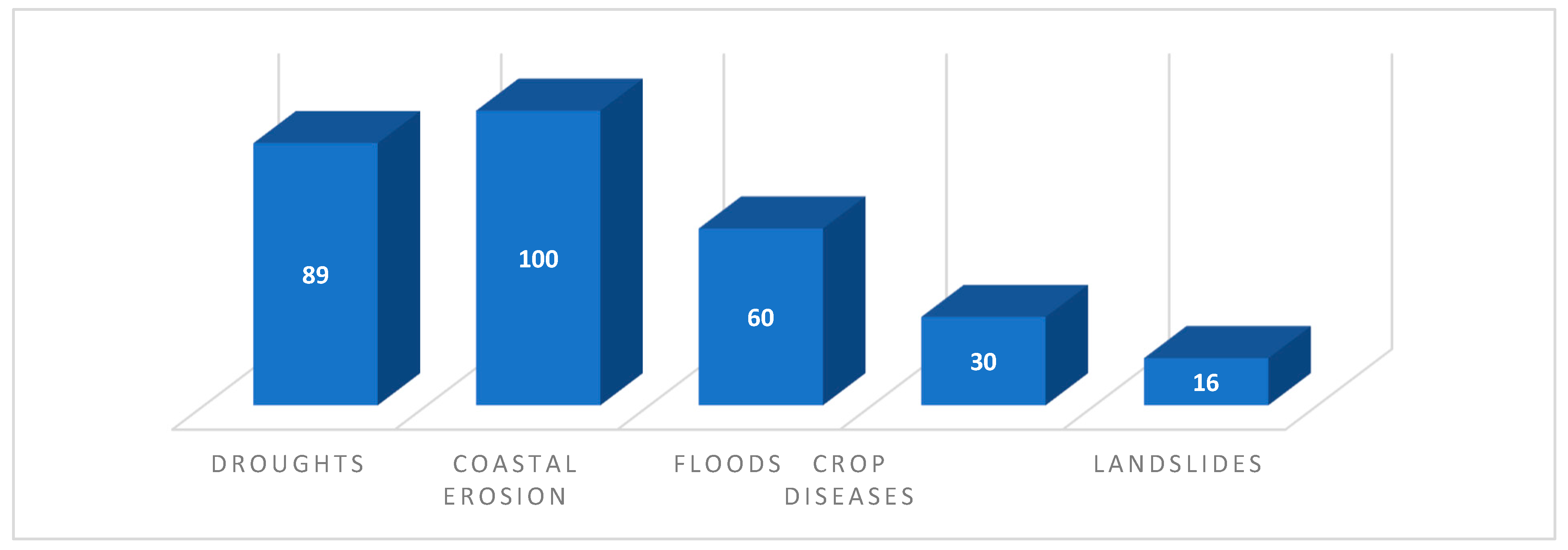 89

100

60

30

16

DROUGHTS

COASTAL EROSION

FLOODS

CROP DISEASES

LANDSLIDES